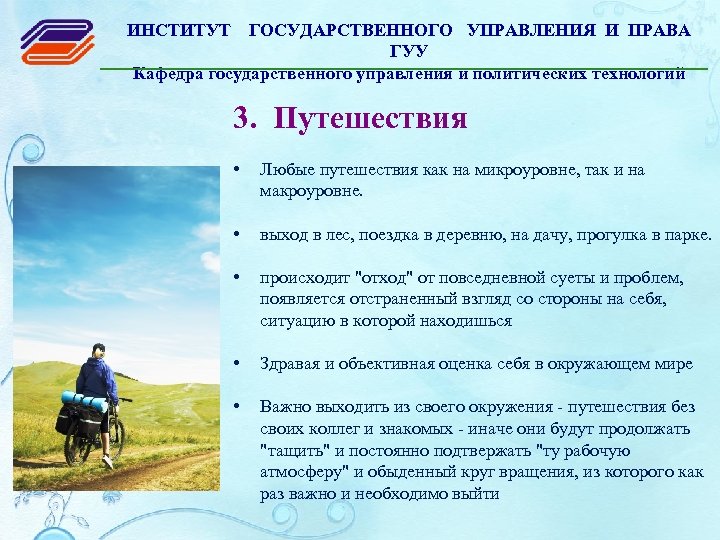 ИНСТИТУТ ГОСУДАРСТВЕННОГО УПРАВЛЕНИЯ И ПРАВА ГУУ

Кафедра государственного управления и политических технологий

3. Путешествия

• Любые путешествия как на микроуровне, так и на макроуровне.

• выход в лес, поездка в деревню, на дачу, прогулка в парке.

• происходит "отход" от повседневной суеты и проблем, появляется отстраненный взгляд со стороны на себя, ситуацию в которой находишься

• Здравая и объективная оценка себя в окружающем мире

• Важно выходить из своего окружения - путешествия без своих коллег и знакомых - иначе они будут продолжать "тащить" и постоянно подтвержать "ту рабочую атмосферу" и обыденный круг вращения, из которого как раз важно и необходимо выйти